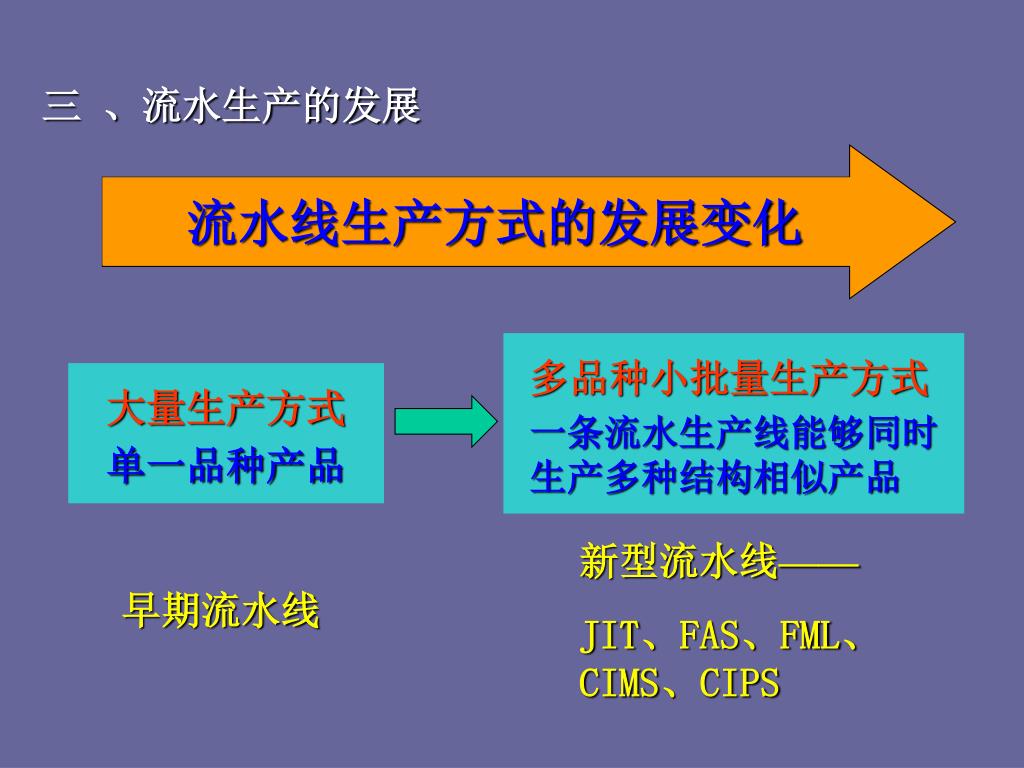 三 、流水生产的发展

流水线生产方式的发展变化

大量生产方式
单一品种产品

多品种小批量生产方式
一条流水生产线能够同时生产多种结构相似产品

早期流水线

新型流水线——

JIT、FAS、FML、CIMS、CIPS